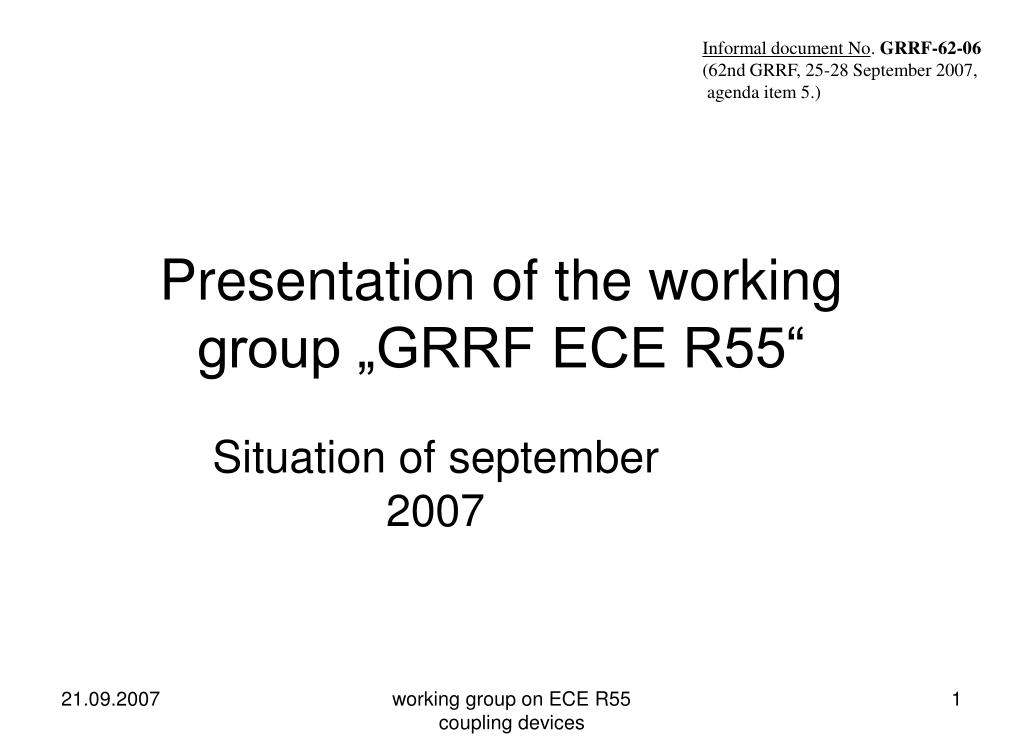 Informal document No. GRRF-62-06
(62nd GRRF, 25-28 September 2007, agenda item 5.)

Presentation of the working group „GRRF ECE R55“

Situation of september 2007

21.09.2007

working group on ECE R55 coupling devices

1